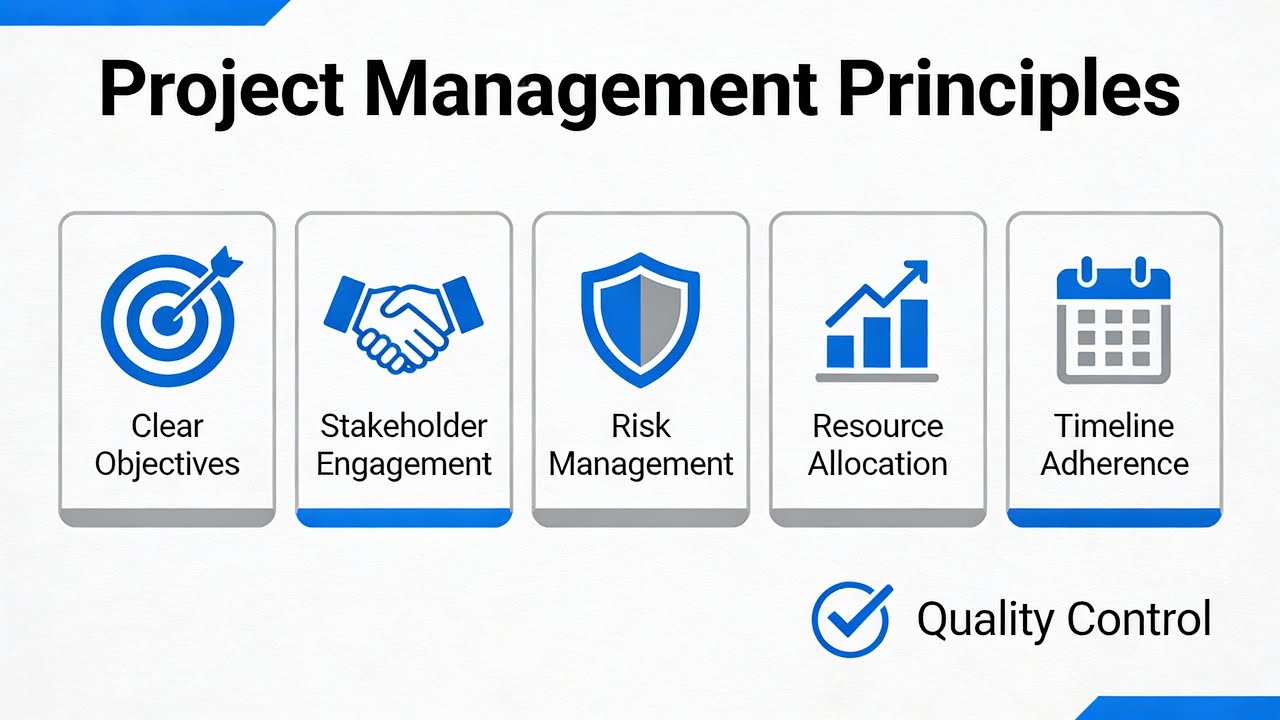 Project Management Principles

Clear Objectives

Stakeholder Engagement

Risk Management

Resource Allocation

Timeline Adherence

Quality Control